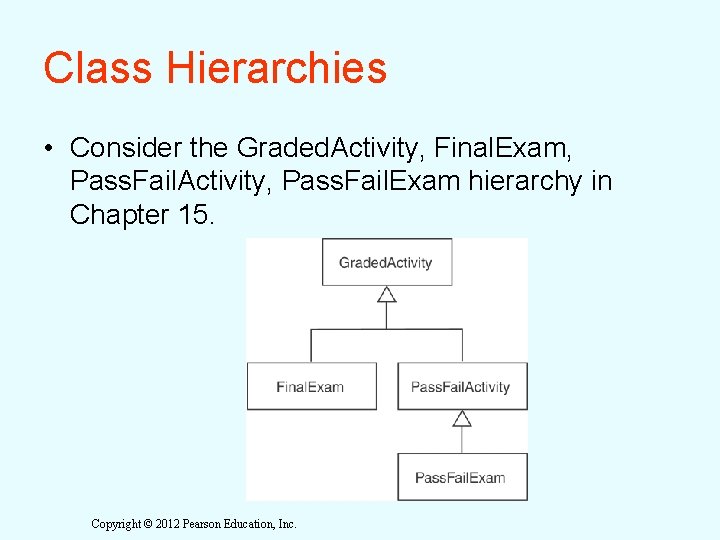 Class Hierarchies

• Consider the GradedActivity, FinalExam, PassFailActivity, PassFailExam hierarchy in Chapter 15.

GradedActivity

FinalExam

PassFailActivity

PassFailExam

Copyright © 2012 Pearson Education, Inc.